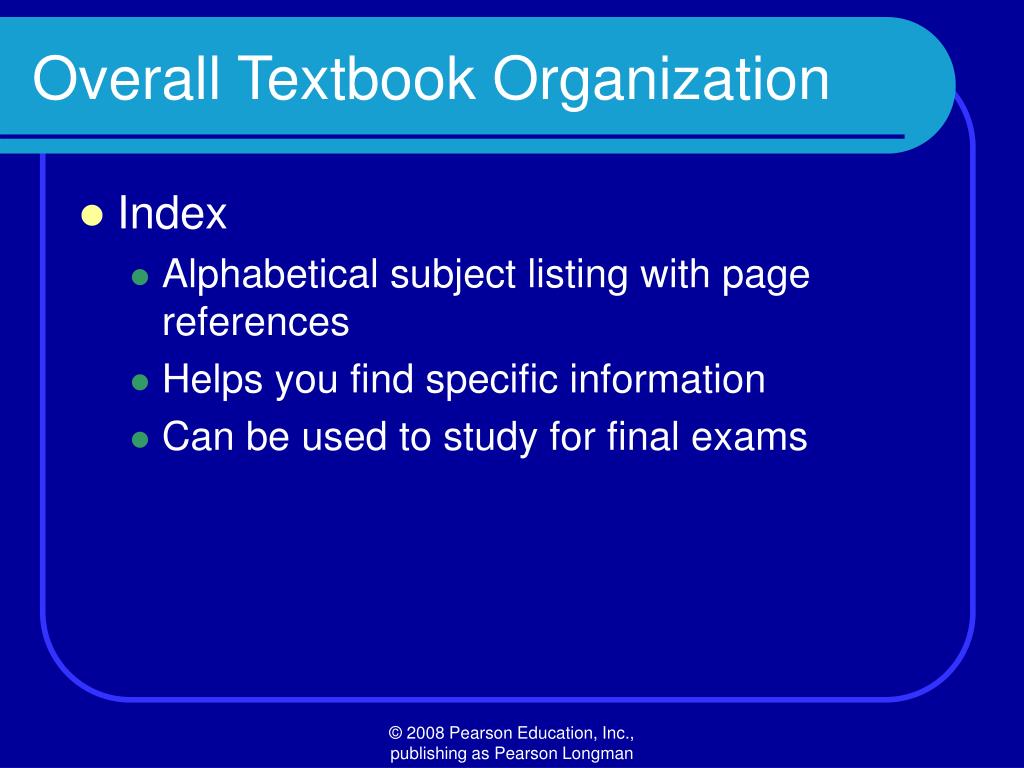 Overall Textbook Organization

- Index
  - Alphabetical subject listing with page references
  - Helps you find specific information
  - Can be used to study for final exams

© 2008 Pearson Education, Inc., publishing as Pearson Longman